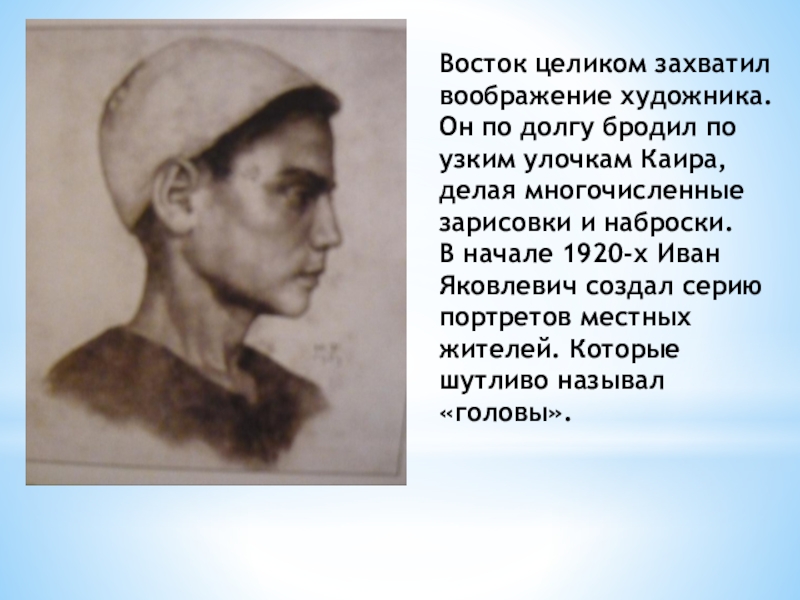 Восток целиком захватил воображение художника. Он по долгу бродил по узким улочкам Каира, делая многочисленные зарисовки и наброски.
В начале 1920-х Иван Яковлевич создал серию портретов местных жителей. Которые шутливо называл «головы».